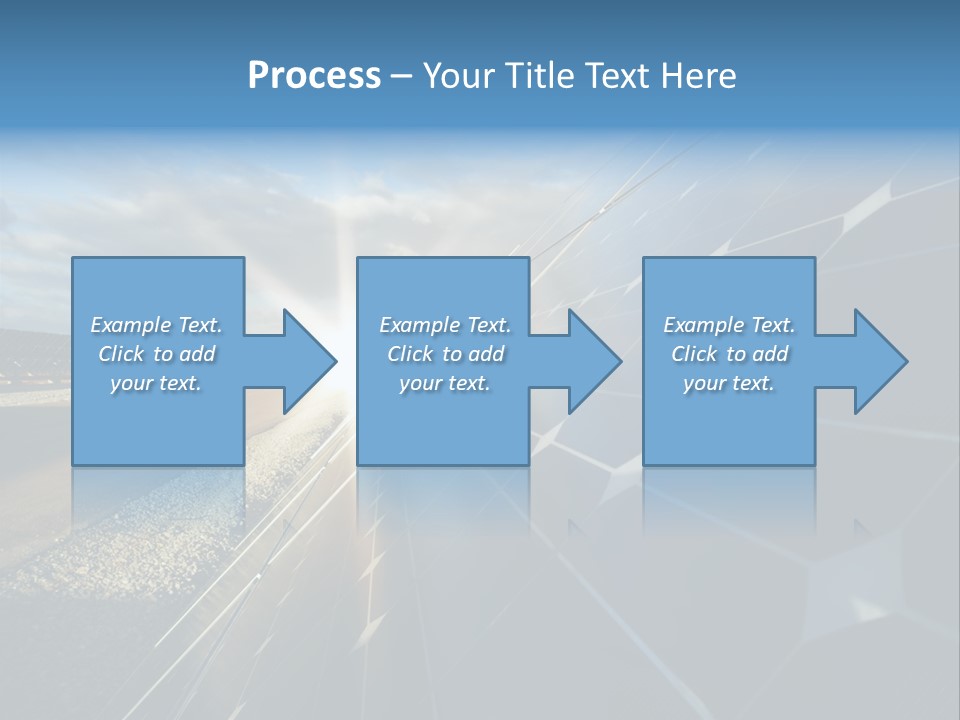 Process – Your Title Text Here

Example Text. Click to add your text.

Example Text. Click to add your text.

Example Text. Click to add your text.